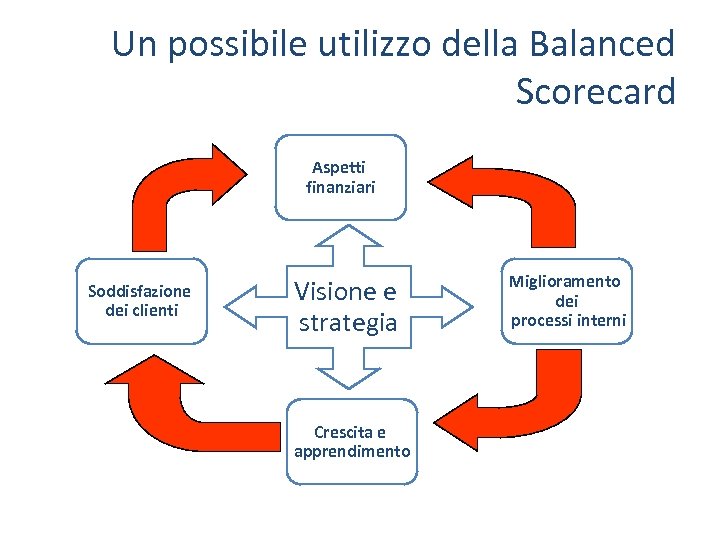 Un possibile utilizzo della Balanced Scorecard

Aspetti finanziari

Soddisfazione dei clienti

Visione e strategia

Miglioramento dei processi interni

Crescita e apprendimento